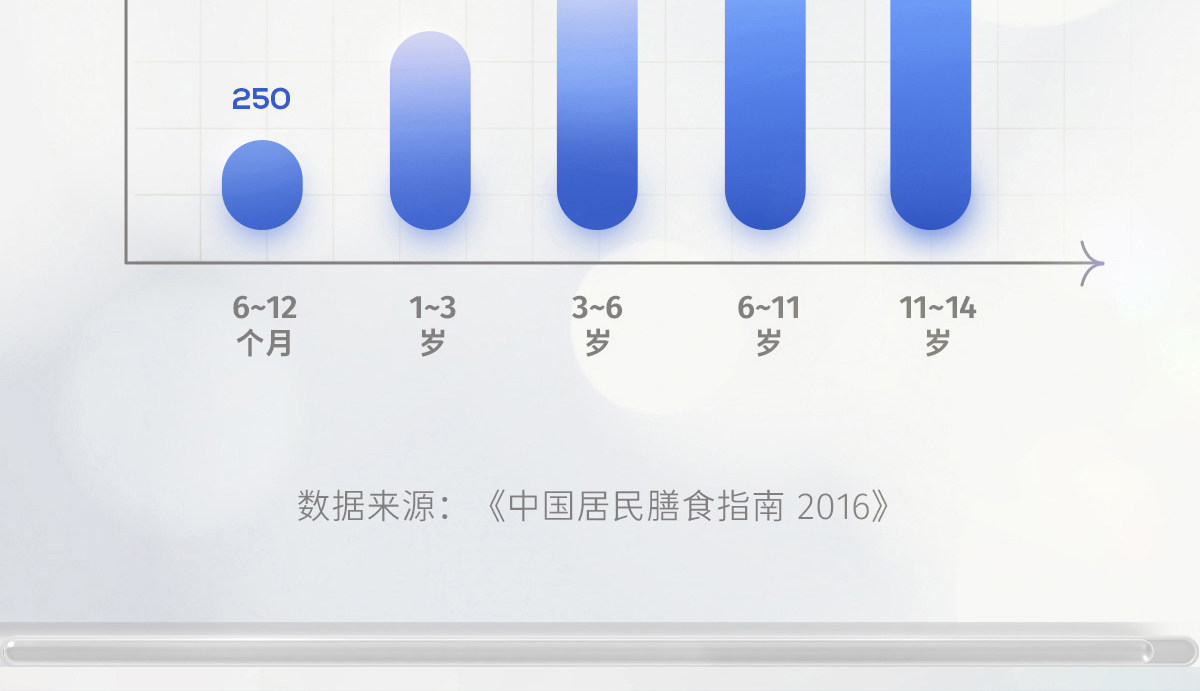 250

6~12 个月

1~3 岁

3~6 岁

6~11 岁

11~14 岁

数据来源：《中国居民膳食指南 2016》